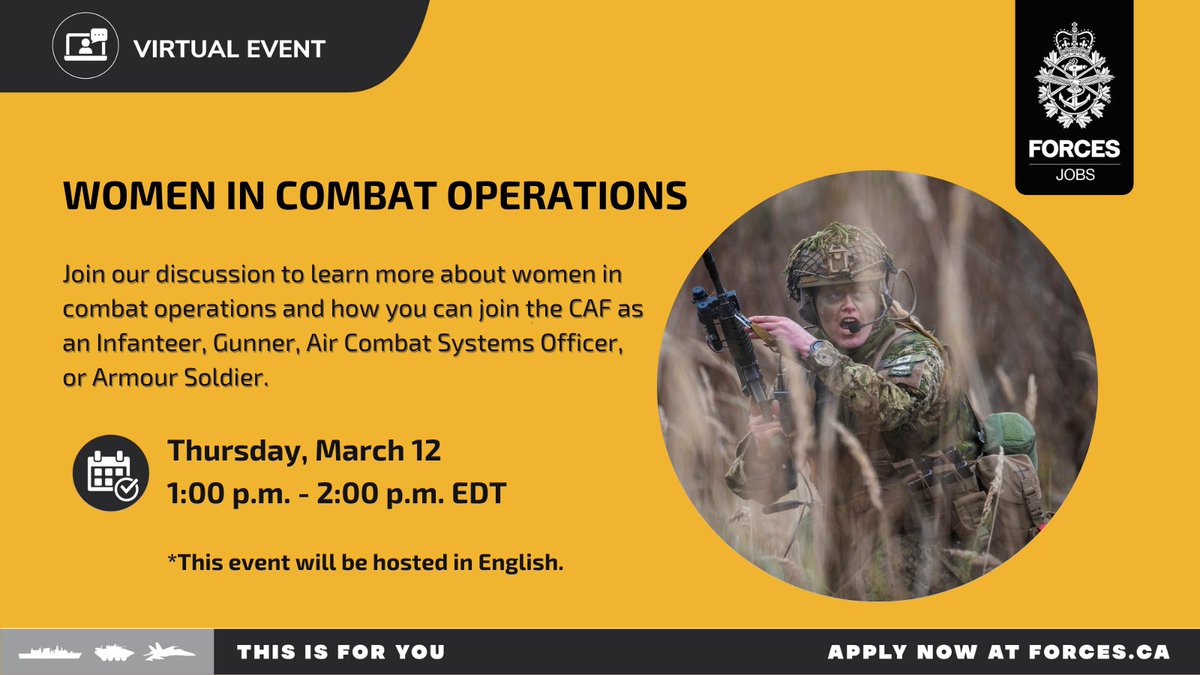 VIRTUAL EVENT

FORCES
JOBS

WOMEN IN COMBAT OPERATIONS

Join our discussion to learn more about women in combat operations and how you can join the CAF as an Infanteer, Gunner, Air Combat Systems Officer, or Armour Soldier.

Thursday, March 12
1:00 p.m. - 2:00 p.m. EDT

*This event will be hosted in English.

THIS IS FOR YOU

APPLY NOW AT FORCES.CA